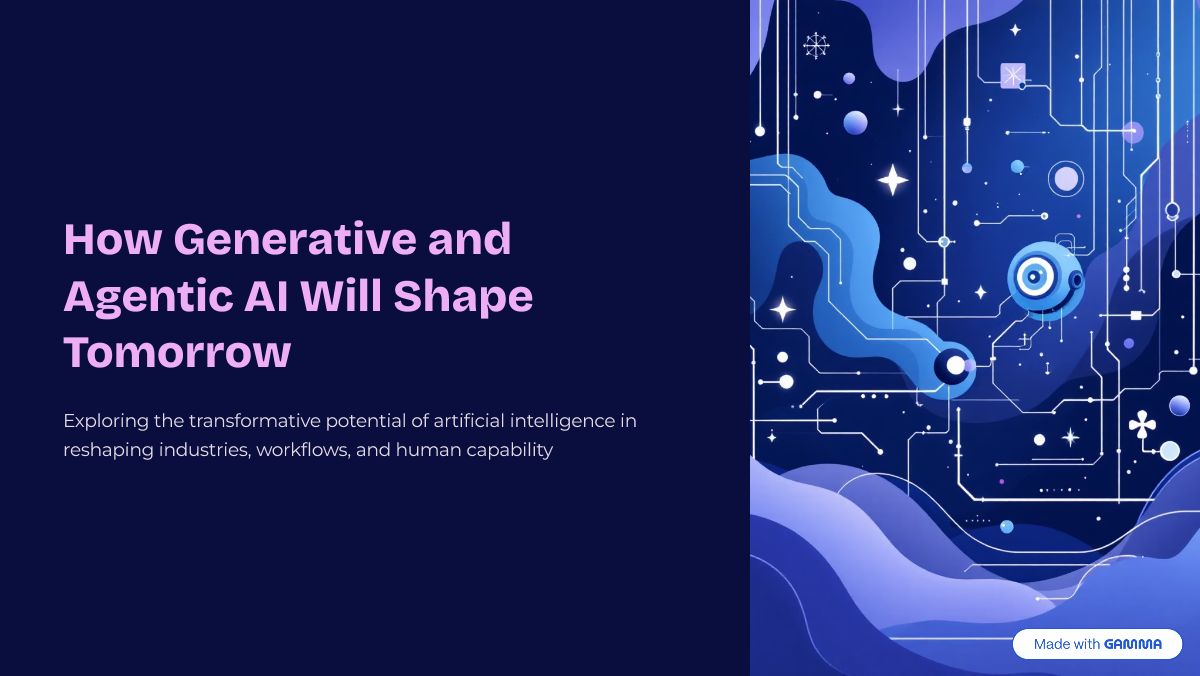 How Generative and Agentic AI Will Shape Tomorrow

Exploring the transformative potential of artificial intelligence in reshaping industries, workflows, and human capability

Made with GAMMA